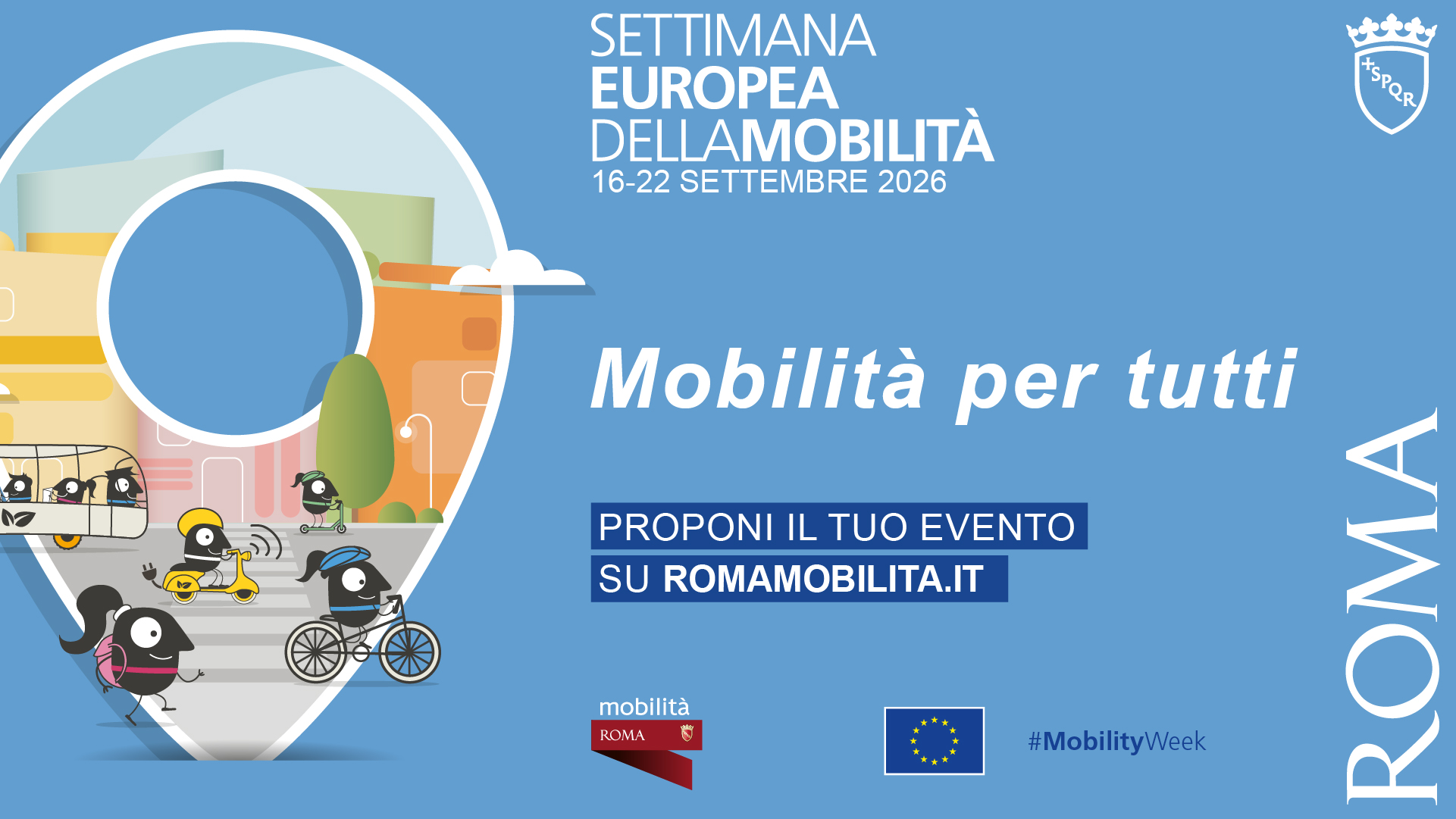 SETTIMANA
EUROPEA
DELLAMOBILITÀ
16-22 SETTEMBRE 2026

SPQR

Mobilità per tutti

PROPONI IL TUO EVENTO
SU ROMAMOBILITA.IT

mobilità
ROMA

#MobilityWeek

ROMA